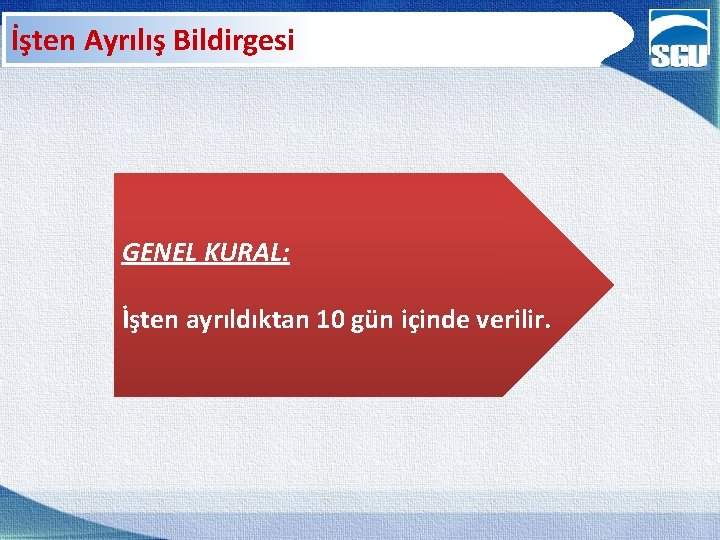 İşten Ayrılış Bildirgesi

SGU

GENEL KURAL:

İşten ayrıldıktan 10 gün içinde verilir.